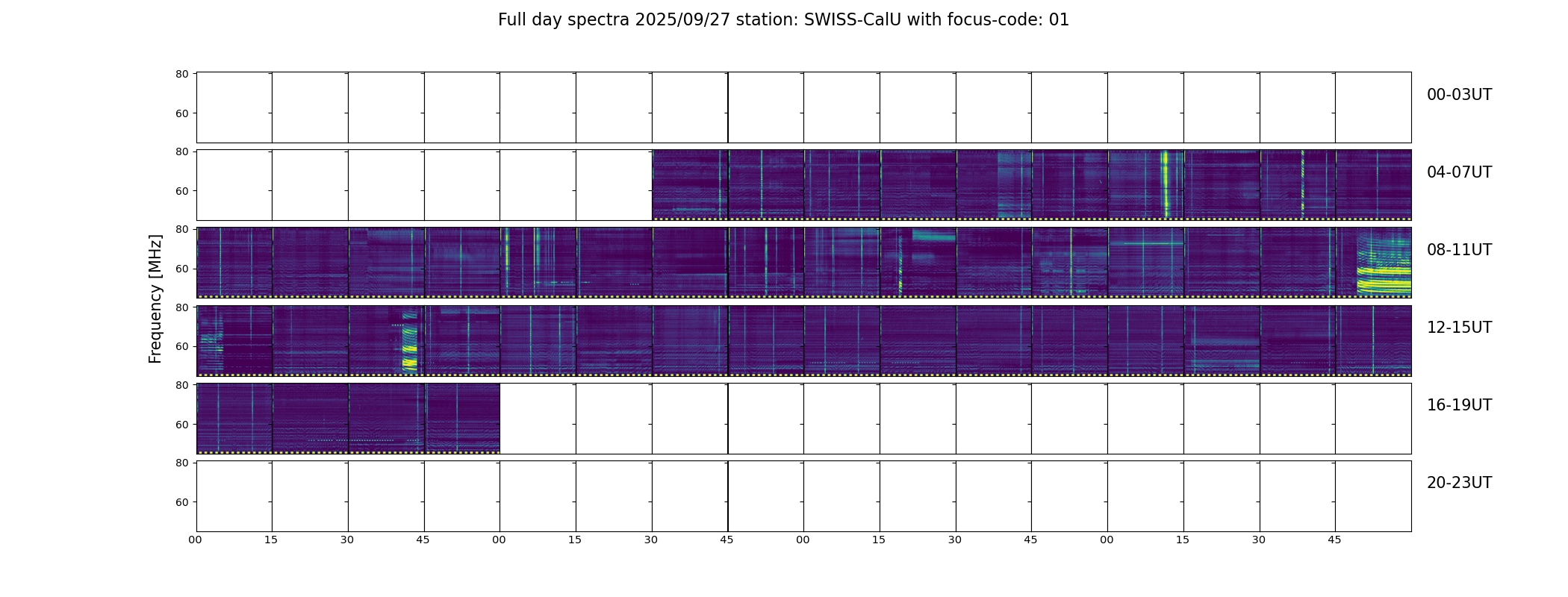 Full day spectra 2025/09/27 station: SWISS-CalU with focus-code: 01

Frequency [MHz]

80
60
00-03UT

80
60
04-07UT

80
60
08-11UT

80
60
12-15UT

80
60
16-19UT

80
60
20-23UT

00 15 30 45 00 15 30 45 00 15 30 45 00 15 30 45